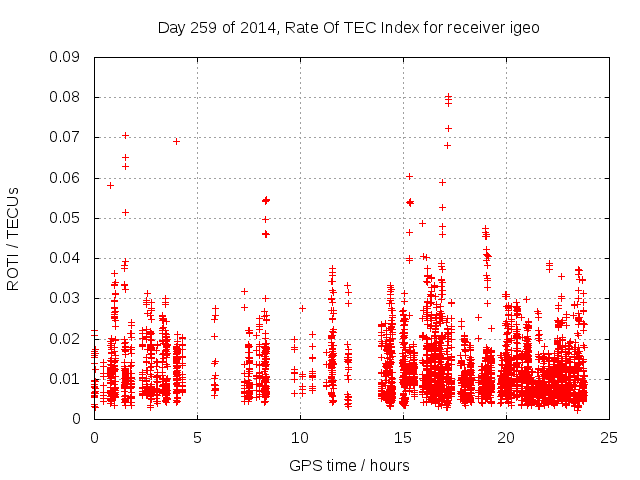 Day 259 of 2014, Rate Of TEC Index for receiver igeo

ROTI / TECUs

0.09
0.08
0.07
0.06
0.05
0.04
0.03
0.02
0.01
0

0
5
10
15
20
25

GPS time / hours